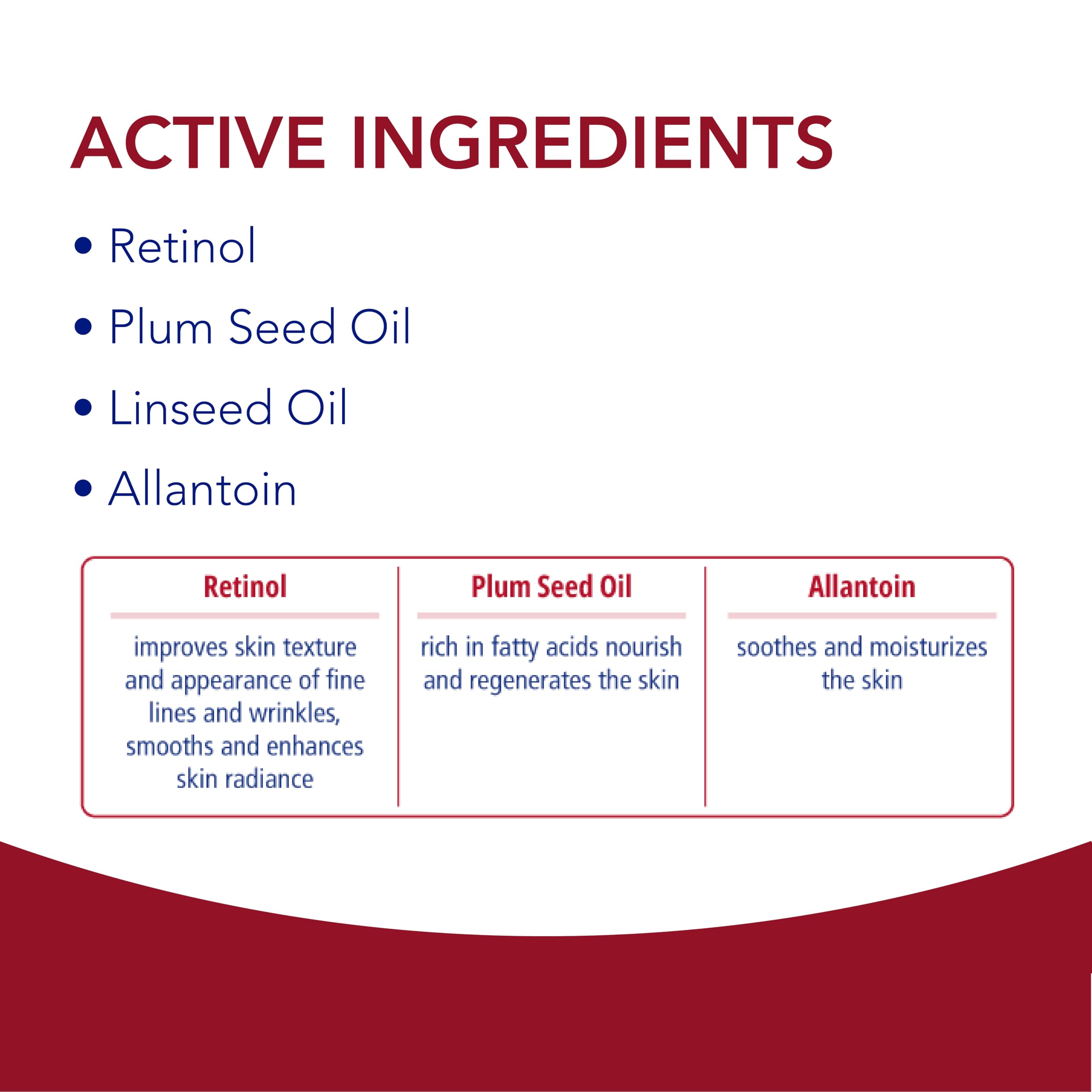 ACTIVE INGREDIENTS

• Retinol
• Plum Seed Oil
• Linseed Oil
• Allantoin

| Retinol | Plum Seed Oil | Allantoin |
|---|---|---|
| improves skin texture and appearance of fine lines and wrinkles, smooths and enhances skin radiance | rich in fatty acids nourish and regenerates the skin | soothes and moisturizes the skin |